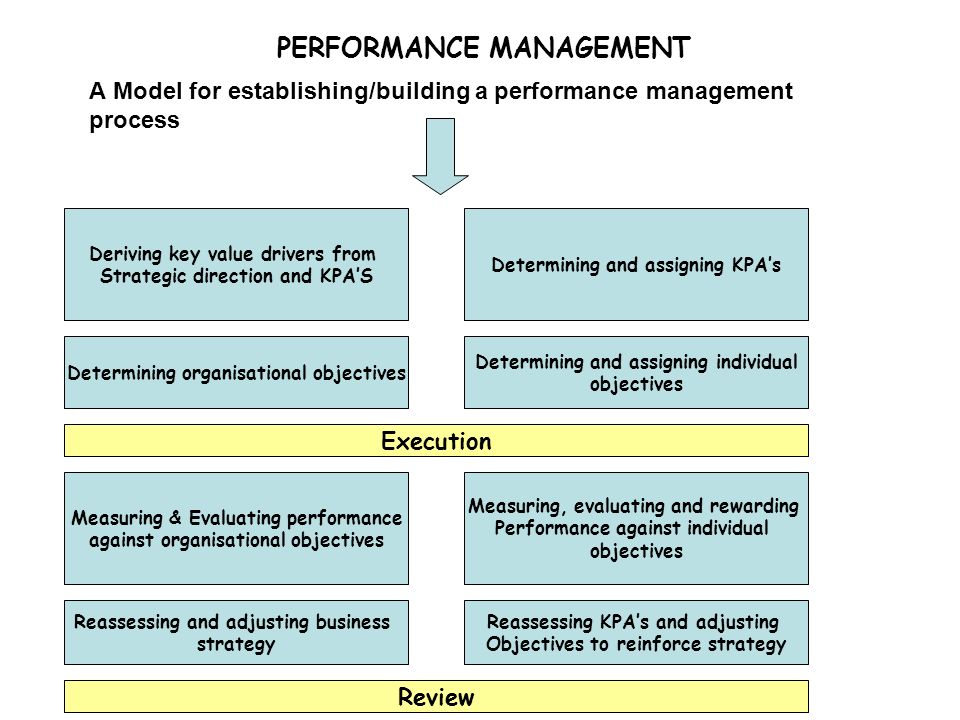 PERFORMANCE MANAGEMENT

A Model for establishing/building a performance management process

Deriving key value drivers from Strategic direction and KPA'S

Determining and assigning KPA's

Determining organisational objectives

Determining and assigning individual objectives

Execution

Measuring & Evaluating performance against organisational objectives

Measuring, evaluating and rewarding Performance against individual objectives

Reassessing and adjusting business strategy

Reassessing KPA's and adjusting Objectives to reinforce strategy

Review